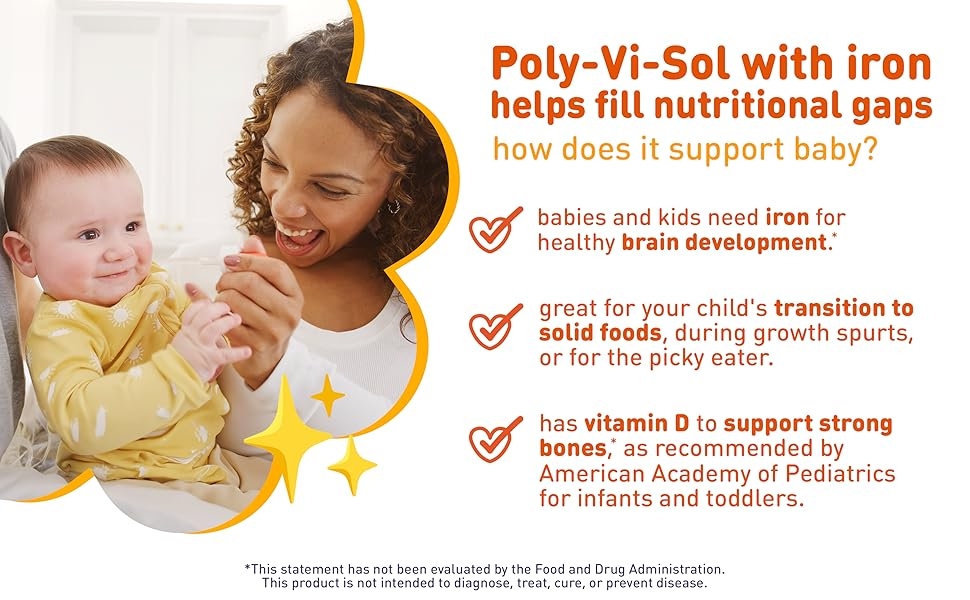 Poly-Vi-Sol with iron helps fill nutritional gaps

how does it support baby?

babies and kids need iron for healthy brain development.*

great for your child's transition to solid foods, during growth spurts, or for the picky eater.

has vitamin D to support strong bones,* as recommended by American Academy of Pediatrics for infants and toddlers.

*This statement has not been evaluated by the Food and Drug Administration. This product is not intended to diagnose, treat, cure, or prevent disease.